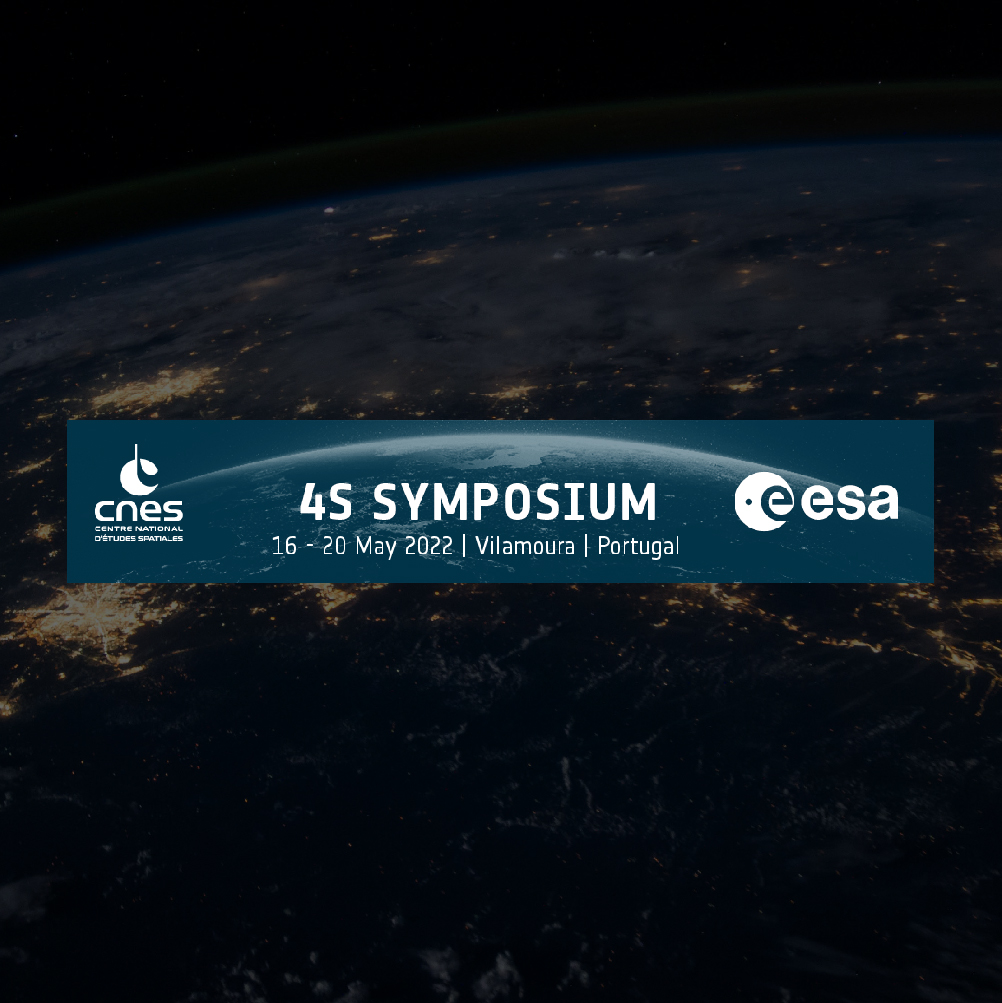 cnes
CENTRE NATIONAL D'ÉTUDES SPATIALES

4S SYMPOSIUM
16 - 20 May 2022 | Vilamoura | Portugal

esa